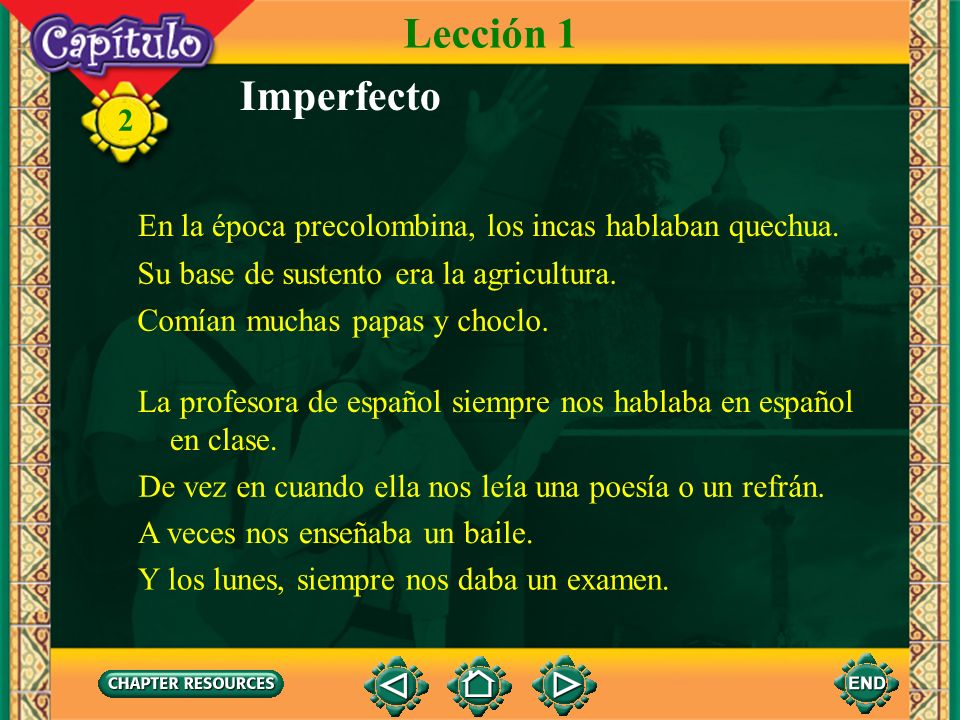 Capítulo
2
Lección 1
Imperfecto

En la época precolombina, los incas hablaban quechua.
Su base de sustento era la agricultura.
Comían muchas papas y choclo.

La profesora de español siempre nos hablaba en español en clase.
De vez en cuando ella nos leía una poesía o un refrán.
A veces nos enseñaba un baile.
Y los lunes, siempre nos daba un examen.

CHAPTER RESOURCES
END